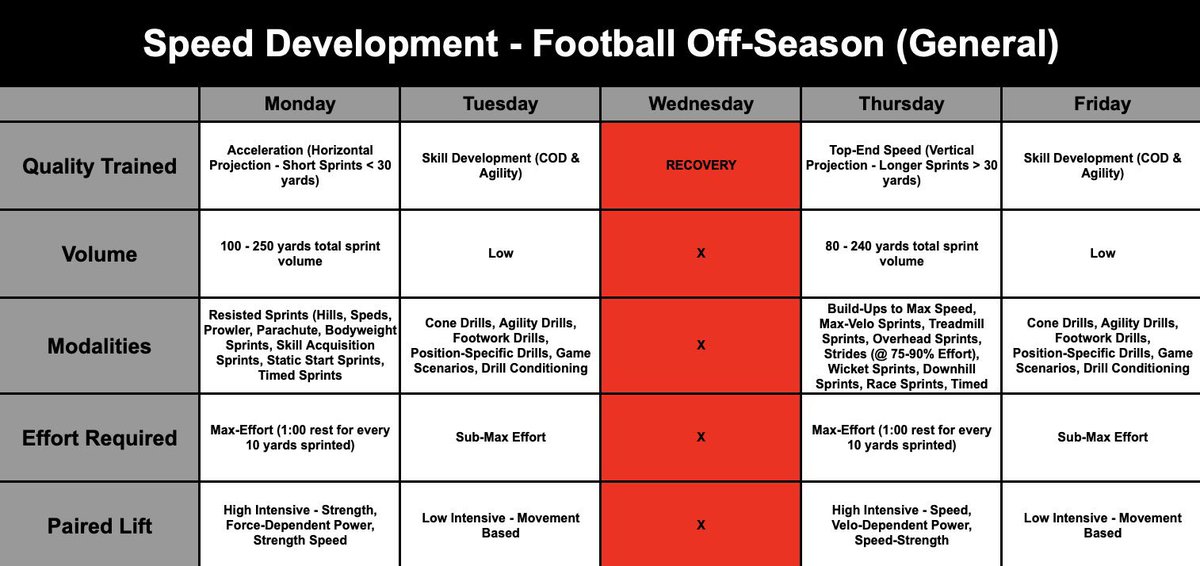 Speed Development - Football Off-Season (General)

| | Monday | Tuesday | Wednesday | Thursday | Friday |
|---|---|---|---|---|---|
| Quality Trained | Acceleration (Horizontal Projection - Short Sprints < 30 yards) | Skill Development (COD & Agility) | RECOVERY | Top-End Speed (Vertical Projection - Longer Sprints > 30 yards) | Skill Development (COD & Agility) |
| Volume | 100 - 250 yards total sprint volume | Low | X | 80 - 240 yards total sprint volume | Low |
| Modalities | Resisted Sprints (Hills, Speds, Prowler, Parachute, Bodyweight Sprints, Skill Acquisition Sprints, Static Start Sprints, Timed Sprints | Cone Drills, Agility Drills, Footwork Drills, Position-Specific Drills, Game Scenarios, Drill Conditioning | X | Build-Ups to Max Speed, Max-Velo Sprints, Treadmill Sprints, Overhead Sprints, Strides (@ 75-90% Effort), Wicket Sprints, Downhill Sprints, Race Sprints, Timed | Cone Drills, Agility Drills, Footwork Drills, Position-Specific Drills, Game Scenarios, Drill Conditioning |
| Effort Required | Max-Effort (1:00 rest for every 10 yards sprinted) | Sub-Max Effort | X | Max-Effort (1:00 rest for every 10 yards sprinted) | Sub-Max Effort |
| Paired Lift | High Intensive - Strength, Force-Dependent Power, Strength Speed | Low Intensive - Movement Based | X | High Intensive - Speed, Velo-Dependent Power, Speed-Strength | Low Intensive - Movement Based |